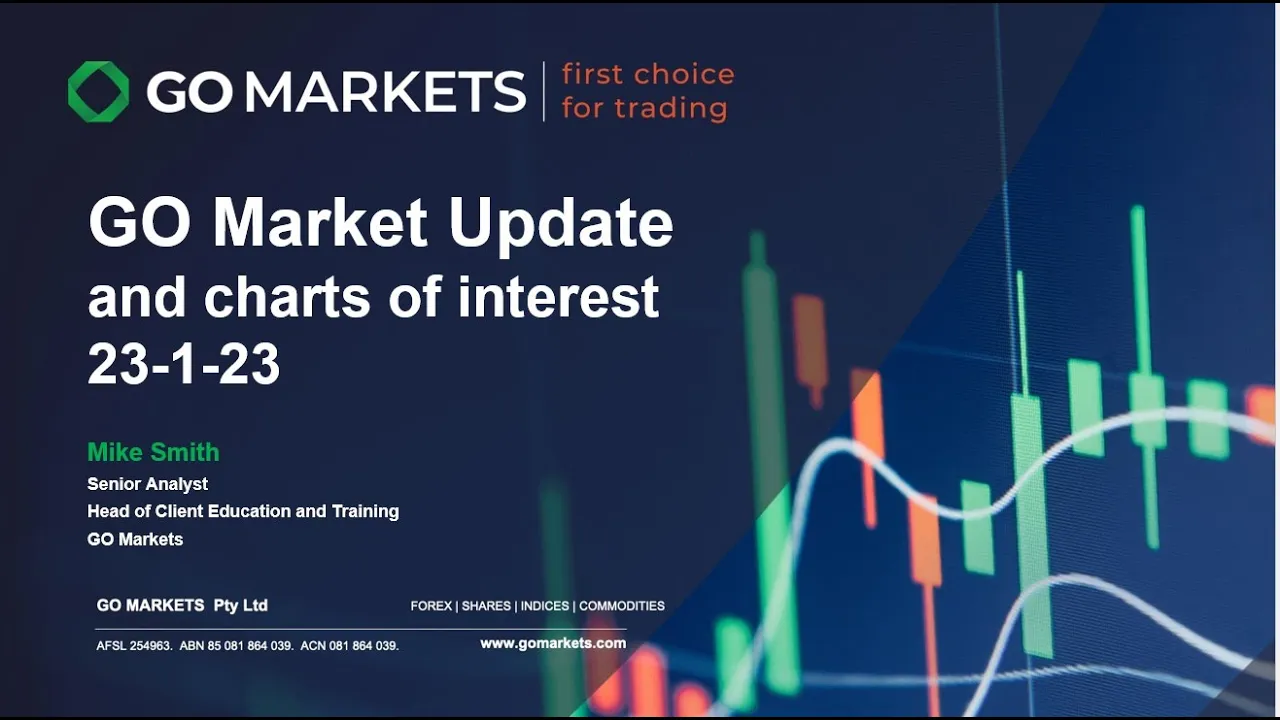 GO MARKETS | first choice for trading

GO Market Update
and charts of interest
23-1-23

Mike Smith
Senior Analyst
Head of Client Education and Training
GO Markets

GO MARKETS Pty Ltd
FOREX | SHARES | INDICES | COMMODITIES
AFSL 254963. ABN 85 081 864 039. ACN 081 864 039.
www.gomarkets.com